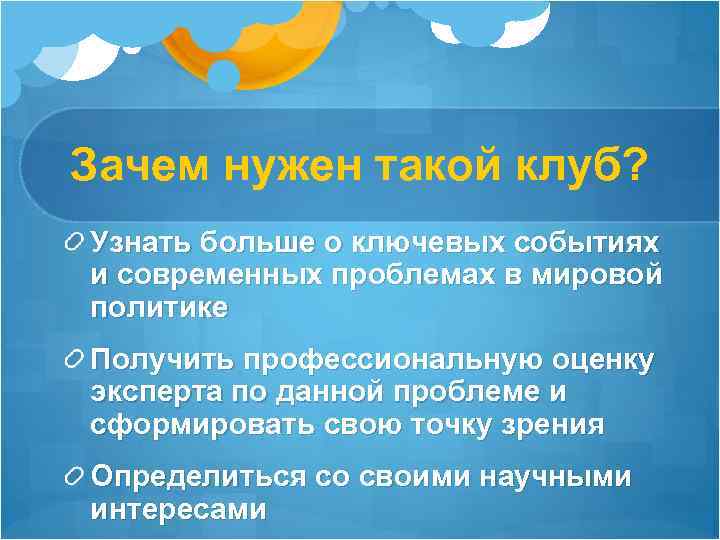 Зачем нужен такой клуб?

Узнать больше о ключевых событиях и современных проблемах в мировой политике

Получить профессиональную оценку эксперта по данной проблеме и сформировать свою точку зрения

Определиться со своими научными интересами